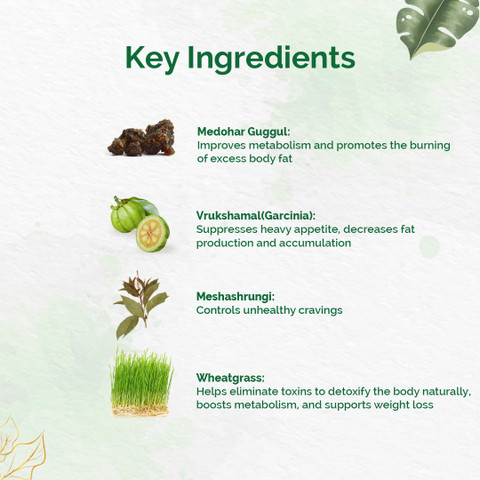 Key Ingredients

Medohar Guggul:
Improves metabolism and promotes the burning of excess body fat

Vrukshamal(Garcinia):
Suppresses heavy appetite, decreases fat production and accumulation

Meshashrungi:
Controls unhealthy cravings

Wheatgrass:
Helps eliminate toxins to detoxify the body naturally, boosts metabolism, and supports weight loss